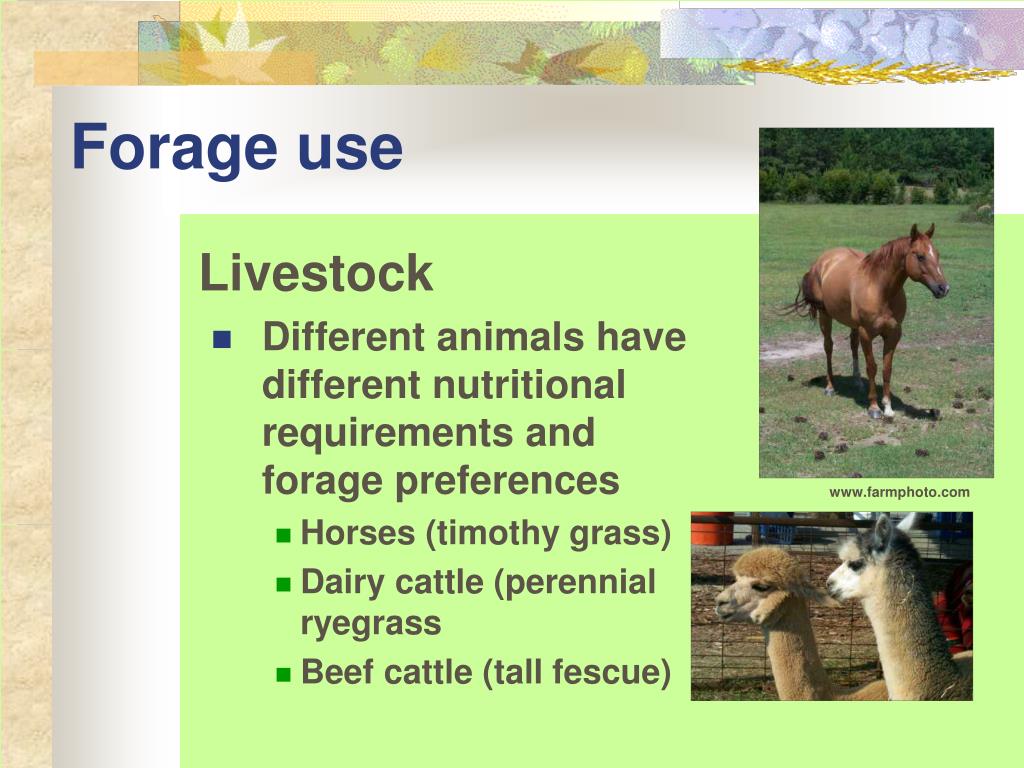 Forage use

Livestock

Different animals have different nutritional requirements and forage preferences

Horses (timothy grass)

Dairy cattle (perennial ryegrass

Beef cattle (tall fescue)

www.farmphoto.com